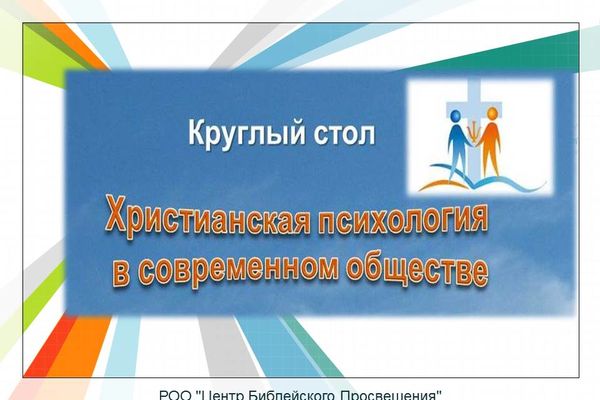 Круглый стол

Христианская психология в современном обществе

РОО "Центр Библейского Просвещения"